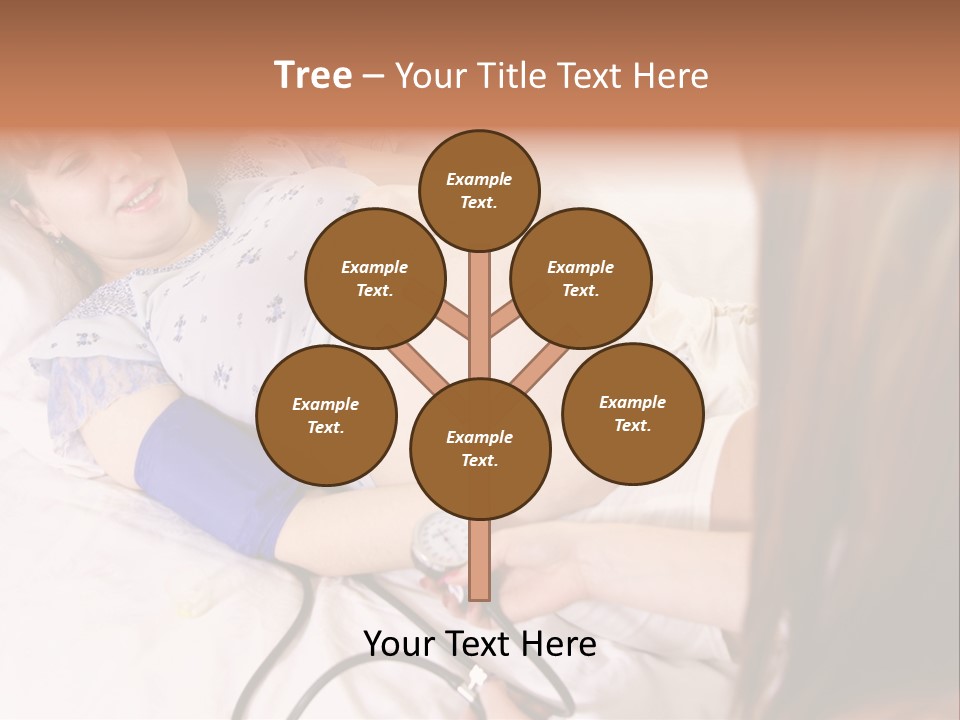 Tree – Your Title Text Here

Example Text.

Example Text.

Example Text.

Example Text.

Example Text.

Example Text.

Your Text Here